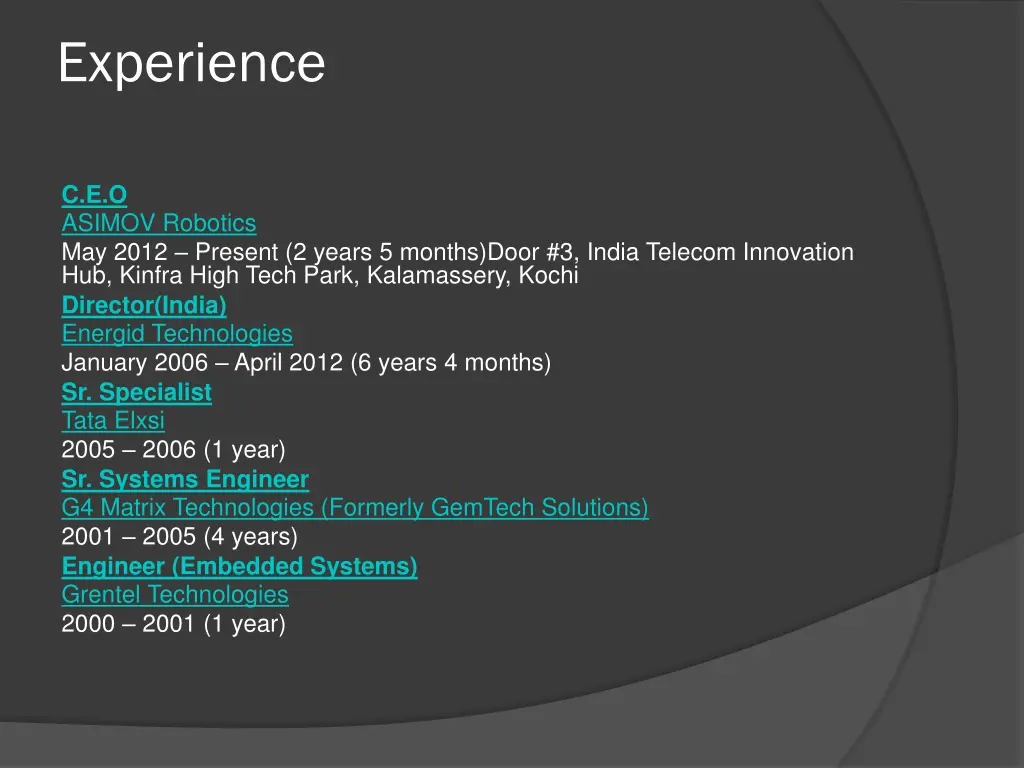 Experience

C.E.O
ASIMOV Robotics
May 2012 – Present (2 years 5 months)Door #3, India Telecom Innovation Hub, Kinfra High Tech Park, Kalamassery, Kochi
Director(India)
Energid Technologies
January 2006 – April 2012 (6 years 4 months)
Sr. Specialist
Tata Elxsi
2005 – 2006 (1 year)
Sr. Systems Engineer
G4 Matrix Technologies (Formerly GemTech Solutions)
2001 – 2005 (4 years)
Engineer (Embedded Systems)
Grentel Technologies
2000 – 2001 (1 year)